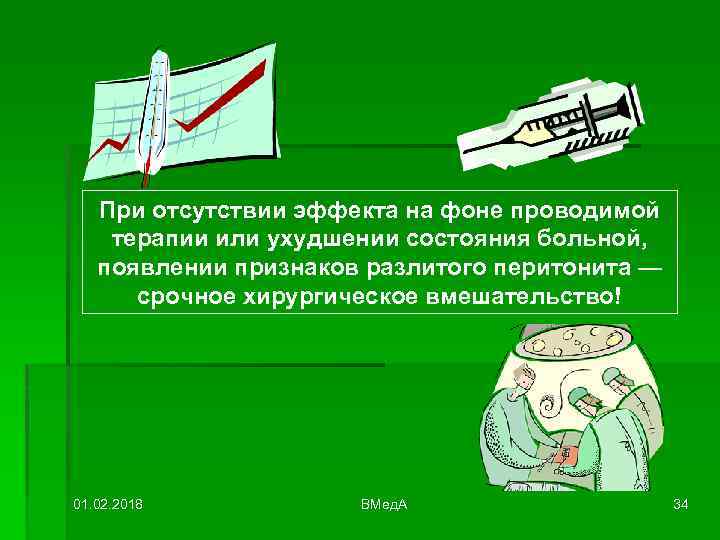 При отсутствии эффекта на фоне проводимой терапии или ухудшении состояния больной, появлении признаков разлитого перитонита — срочное хирургическое вмешательство!

01.02.2018

ВМедА

34